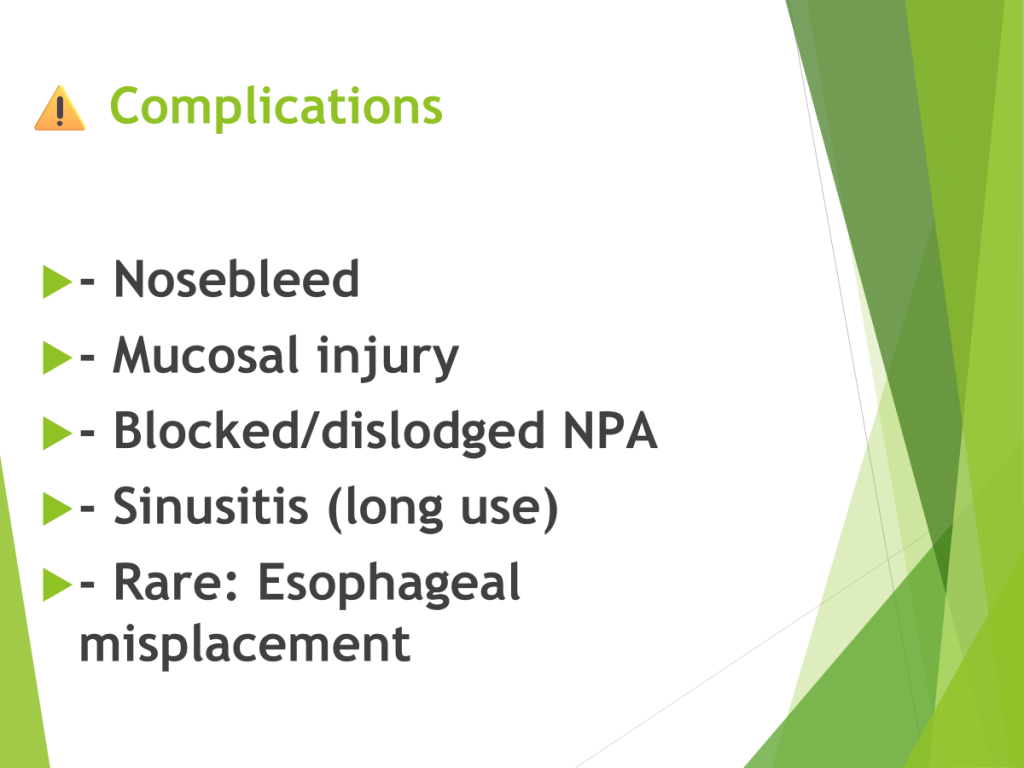 Complications

- Nosebleed
- Mucosal injury
- Blocked/dislodged NPA
- Sinusitis (long use)
- Rare: Esophageal misplacement